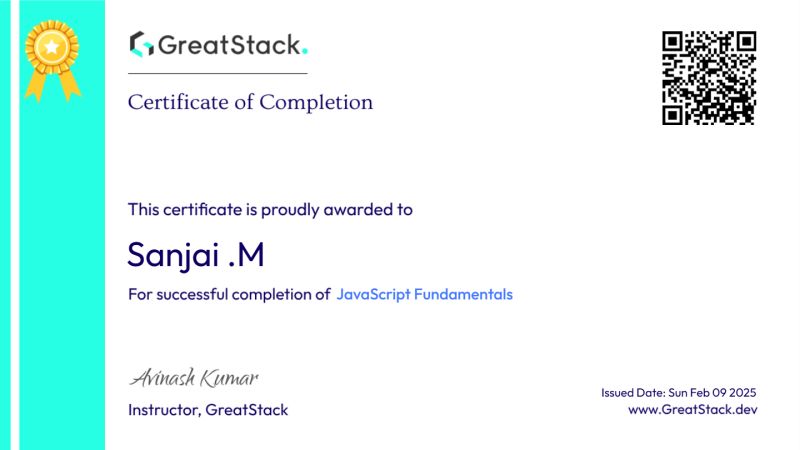 GreatStack.

Certificate of Completion

This certificate is proudly awarded to

Sanjai .M

For successful completion of JavaScript Fundamentals

Avinash Kumar

Instructor, GreatStack

Issued Date: Sun Feb 09 2025
www.GreatStack.dev